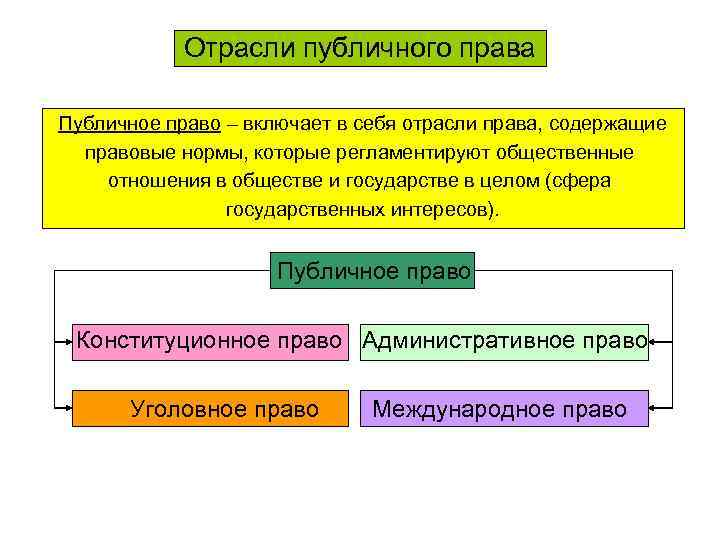 Отрасли публичного права

Публичное право – включает в себя отрасли права, содержащие правовые нормы, которые регламентируют общественные отношения в обществе и государстве в целом (сфера государственных интересов).

Публичное право

Конституционное право

Административное право

Уголовное право

Международное право